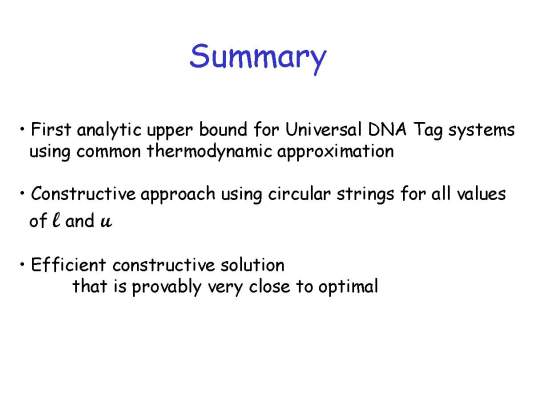 Summary

• First analytic upper bound for Universal DNA Tag systems using common thermodynamic approximation

• Constructive approach using circular strings for all values of $\ell$ and $u$

• Efficient constructive solution
that is provably very close to optimal